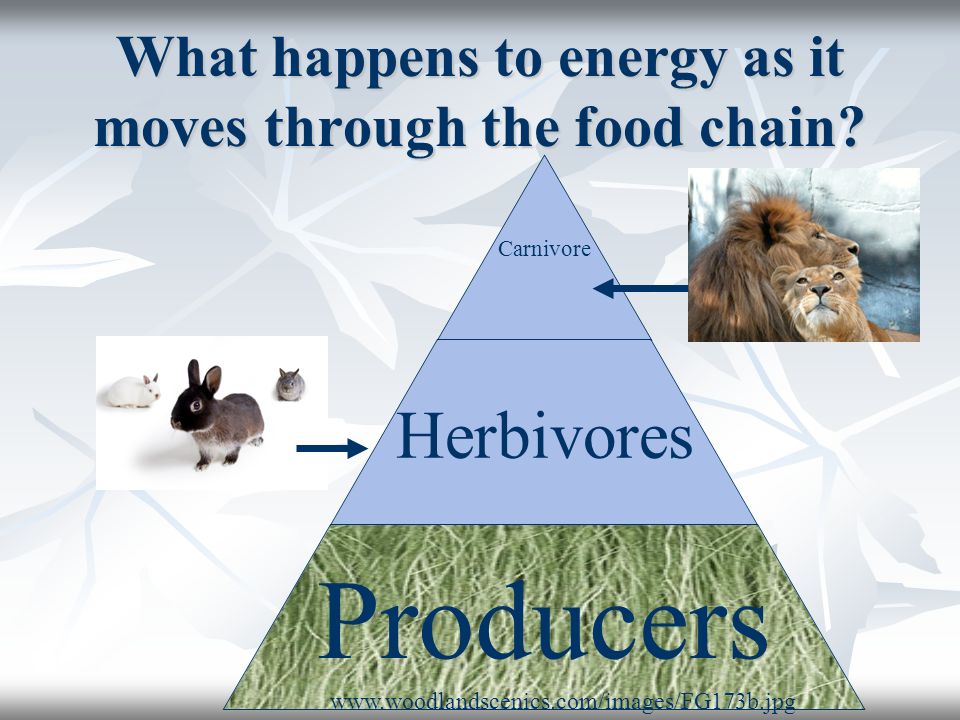 What happens to energy as it moves through the food chain?

Carnivore

Herbivores

Producers

www.woodlandscenics.com/images/FG173b.jpg